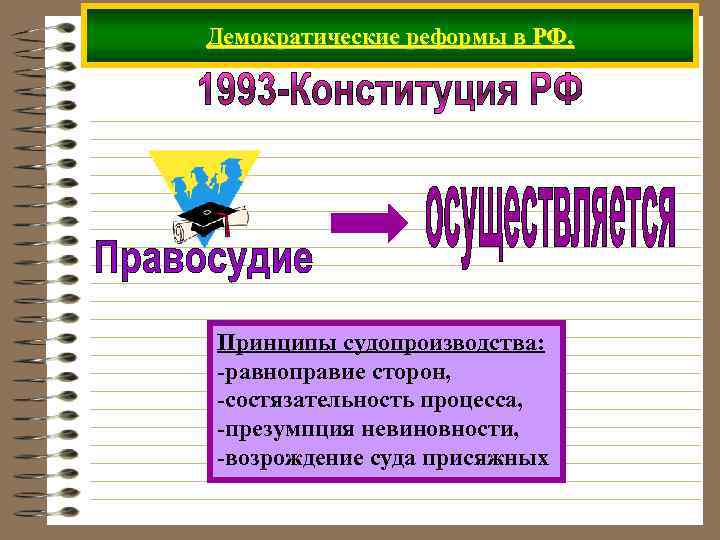 Демократические реформы в РФ.

1993-Конституция РФ

Правосудие

осуществляется

Принципы судопроизводства:
-равноправие сторон,
-состязательность процесса,
-презумпция невиновности,
-возрождение суда присяжных